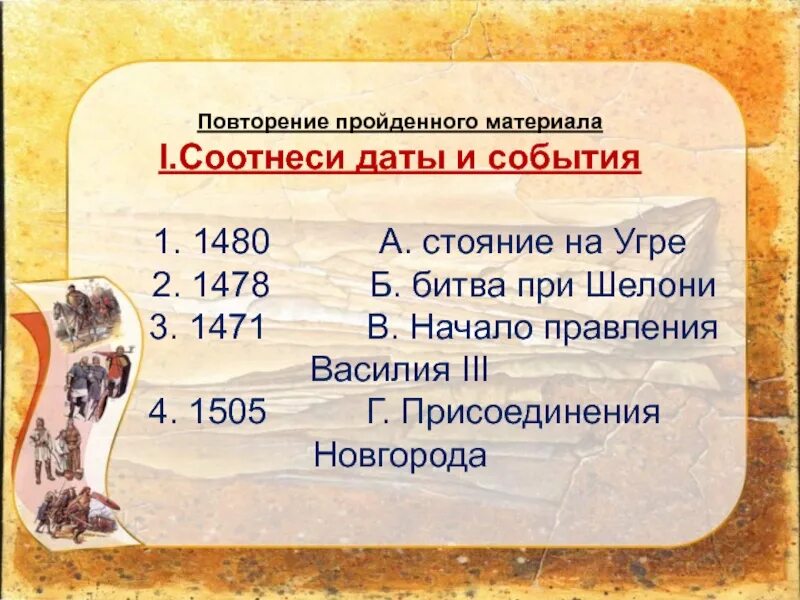 Повторение пройденного материала

I.Соотнеси даты и события

1. 1480 А. стояние на Угре
2. 1478 Б. битва при Шелони
3. 1471 В. Начало правления Василия III
4. 1505 Г. Присоединения Новгорода